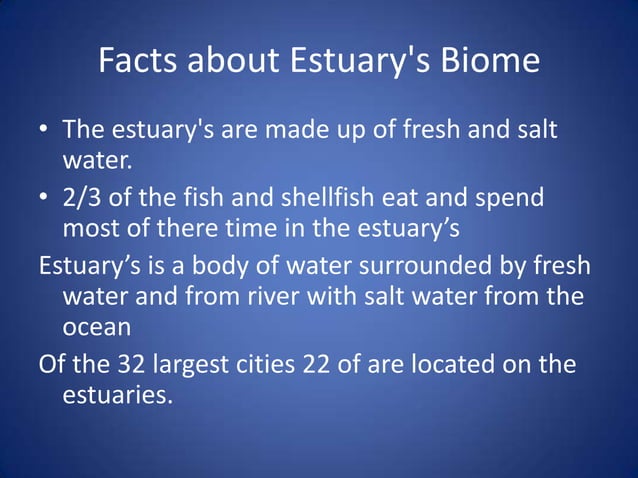 Facts about Estuary's Biome

• The estuary's are made up of fresh and salt water.

• 2/3 of the fish and shellfish eat and spend most of there time in the estuary’s

Estuary’s is a body of water surrounded by fresh water and from river with salt water from the ocean

Of the 32 largest cities 22 of are located on the estuaries.